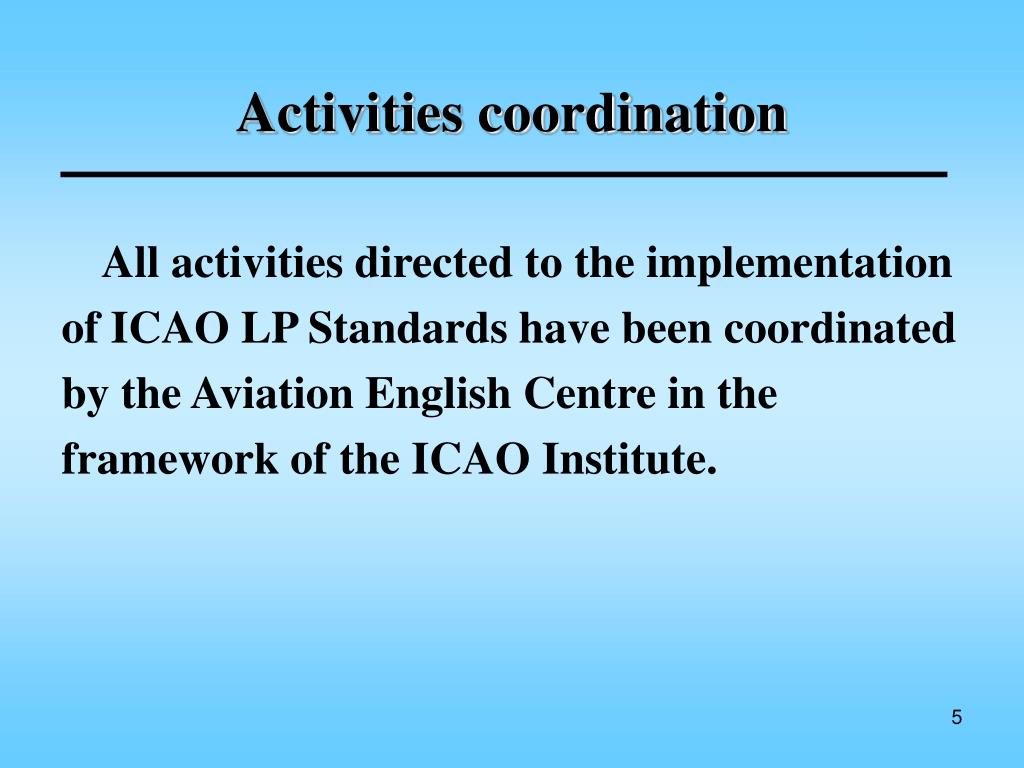 Activities coordination

All activities directed to the implementation of ICAO LP Standards have been coordinated by the Aviation English Centre in the framework of the ICAO Institute.

5